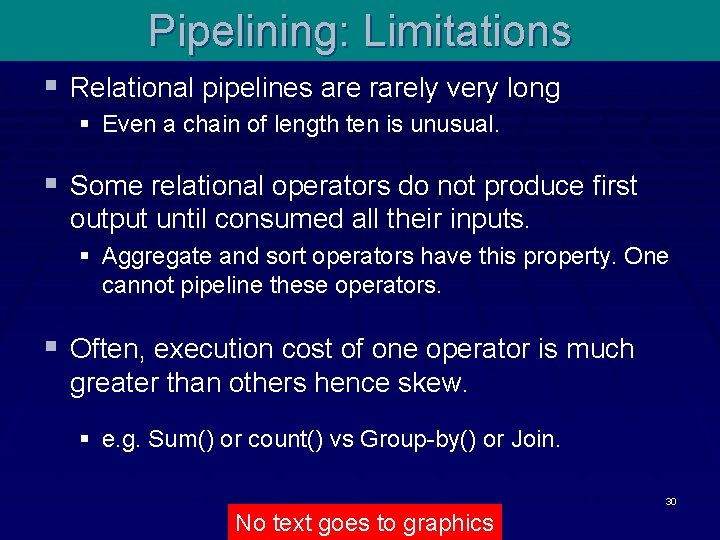 Pipelining: Limitations

▪ Relational pipelines are rarely very long
▪ Even a chain of length ten is unusual.

▪ Some relational operators do not produce first output until consumed all their inputs.
▪ Aggregate and sort operators have this property. One cannot pipeline these operators.

▪ Often, execution cost of one operator is much greater than others hence skew.

▪ e.g. Sum() or count() vs Group-by() or Join.

30

No text goes to graphics